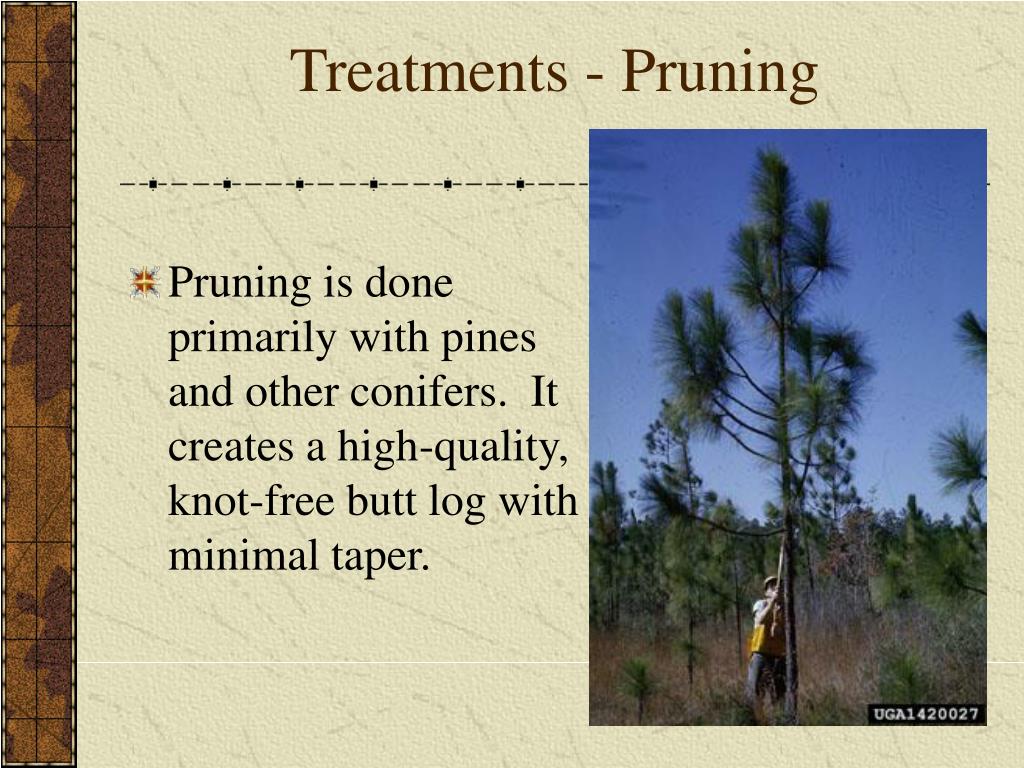 Treatments - Pruning

Pruning is done primarily with pines and other conifers.  It creates a high-quality, knot-free butt log with minimal taper.

UGA1420027